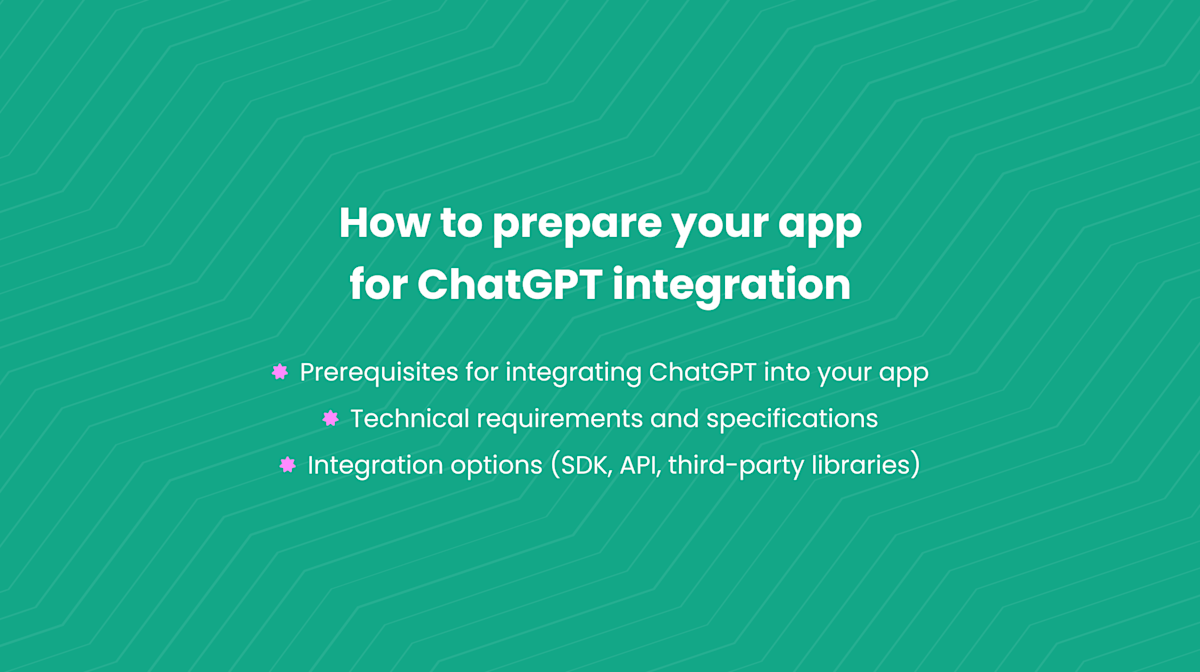 How to prepare your app for ChatGPT integration

Prerequisites for integrating ChatGPT into your app

Technical requirements and specifications

Integration options (SDK, API, third-party libraries)